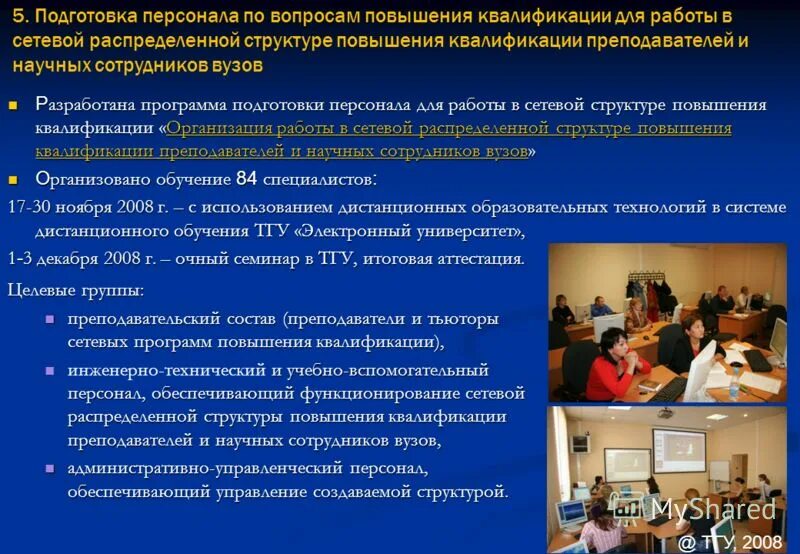 5. Подготовка персонала по вопросам повышения квалификации для работы в сетевой распределенной структуре повышения квалификации преподавателей и научных сотрудников вузов

Разработана программа подготовки персонала для работы в сетевой структуре повышения квалификации «Организация работы в сетевой распределенной структуре повышения квалификации преподавателей и научных сотрудников вузов»

Организовано обучение 84 специалистов:

17-30 ноября 2008 г. – с использованием дистанционных образовательных технологий в системе дистанционного обучения ТГУ «Электронный университет»,

1-3 декабря 2008 г. – очный семинар в ТГУ, итоговая аттестация.

Целевые группы:

преподавательский состав (преподаватели и тьюторы сетевых программ повышения квалификации),

инженерно-технический и учебно-вспомогательный персонал, обеспечивающий функционирование сетевой распределенной структуры повышения квалификации преподавателей и научных сотрудников вузов,

административно-управленческий персонал, обеспечивающий управление создаваемой структурой.

MyShared

@ ТГУ, 2008